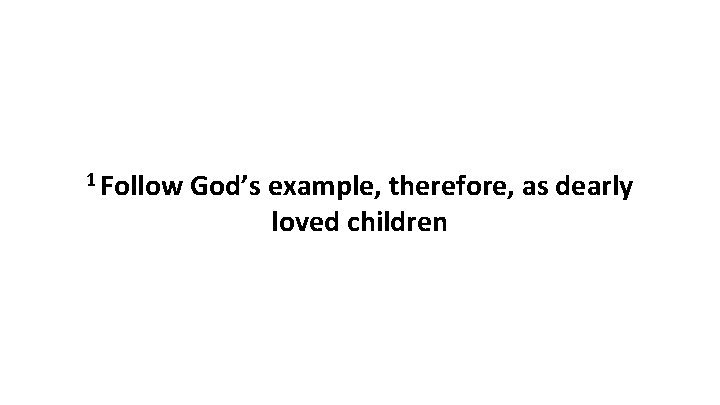 $^1$ Follow God’s example, therefore, as dearly loved children